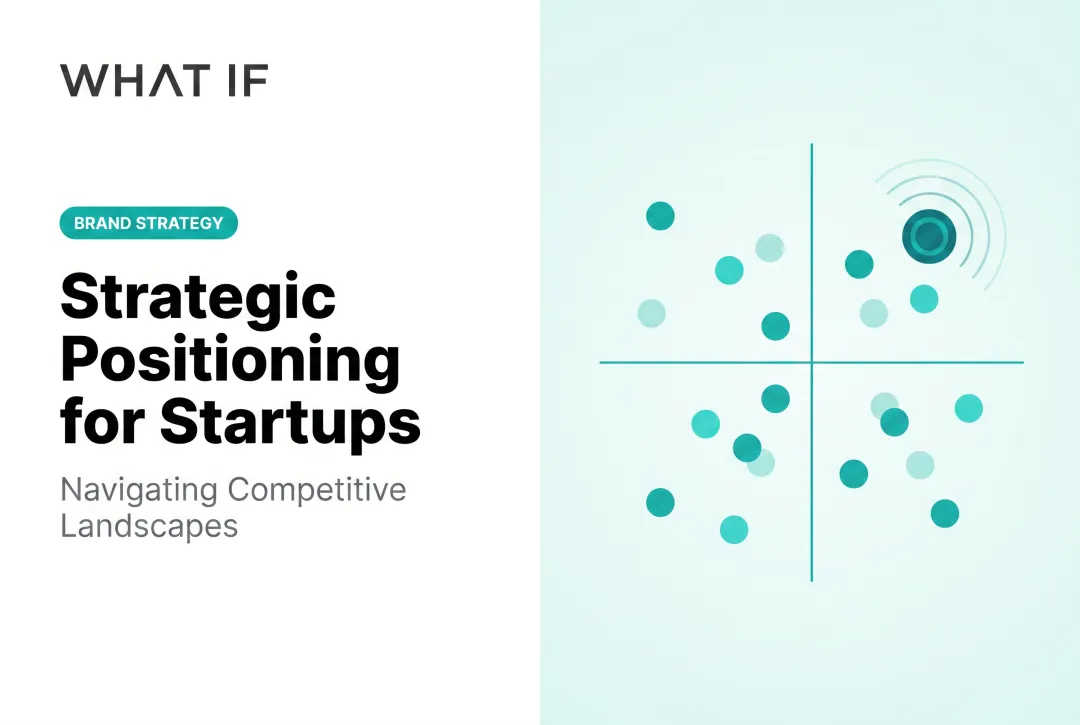 WHAT IF

BRAND STRATEGY

Strategic Positioning for Startups

Navigating Competitive Landscapes